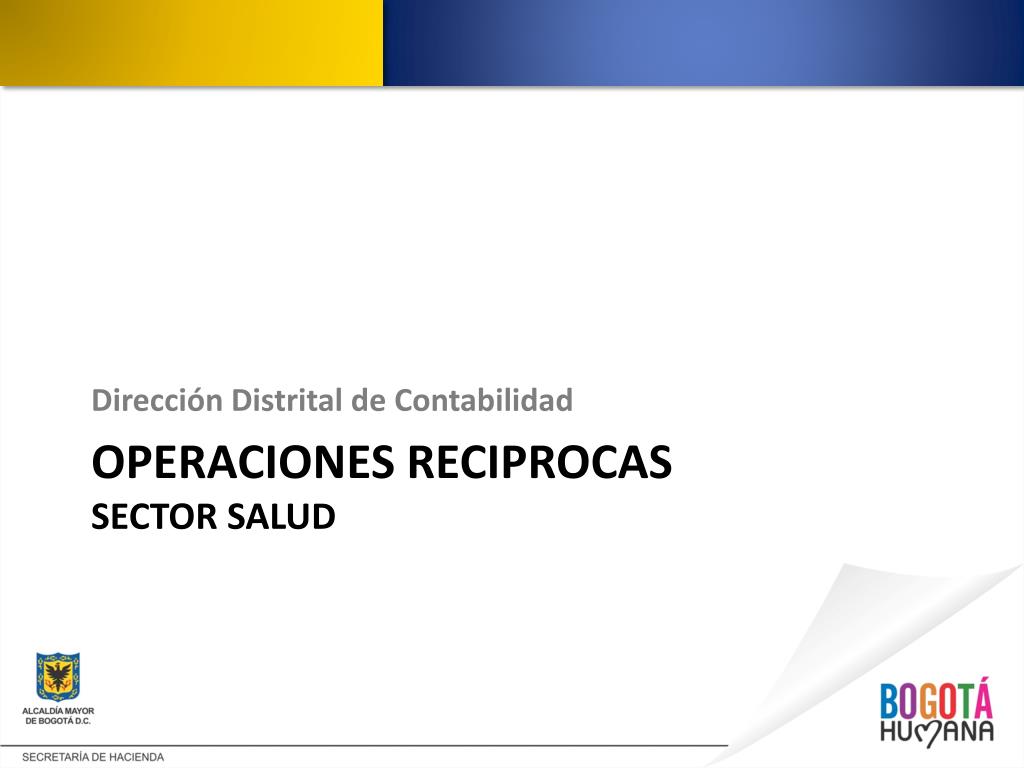 Dirección Distrital de Contabilidad

OPERACIONES RECIPROCAS

SECTOR SALUD

ALCALDÍA MAYOR DE BOGOTÁ D.C.

SECRETARÍA DE HACIENDA

BOGOTÁ HUMANA